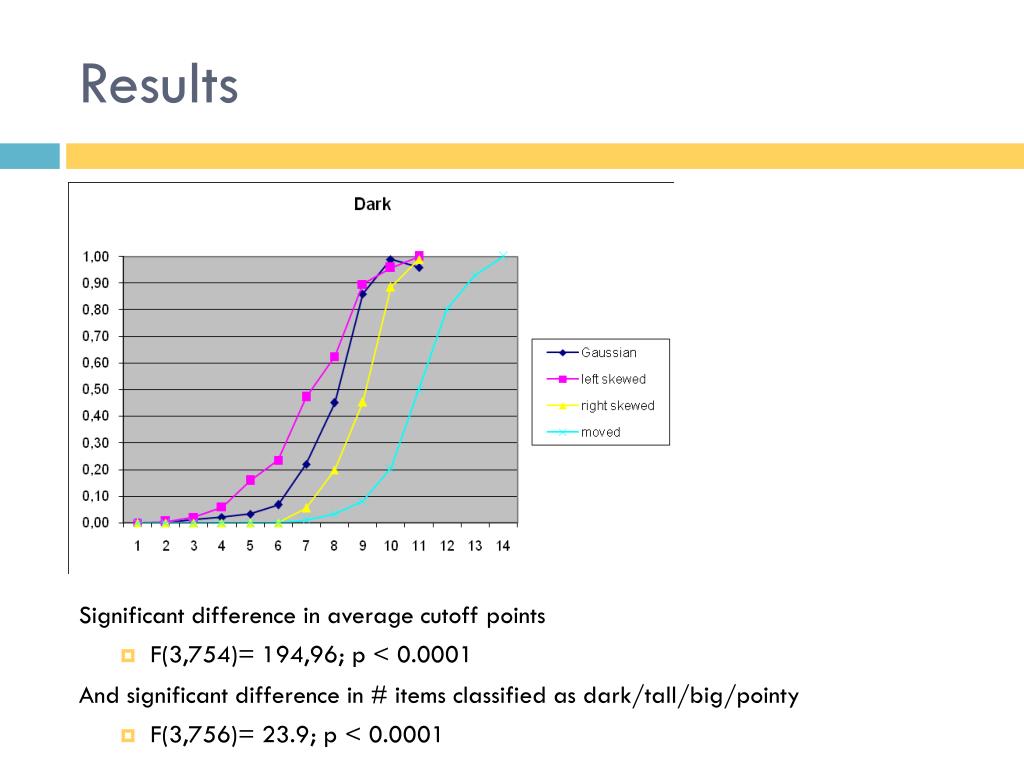 Results

Dark

1,00
0,90
0,80
0,70
0,60
0,50
0,40
0,30
0,20
0,10
0,00

1 2 3 4 5 6 7 8 9 10 11 12 13 14

Gaussian
left skewed
right skewed
moved

Significant difference in average cutoff points

F(3,754)= 194,96; p < 0.0001

And significant difference in # items classified as dark/tall/big/pointy

F(3,756)= 23.9; p < 0.0001